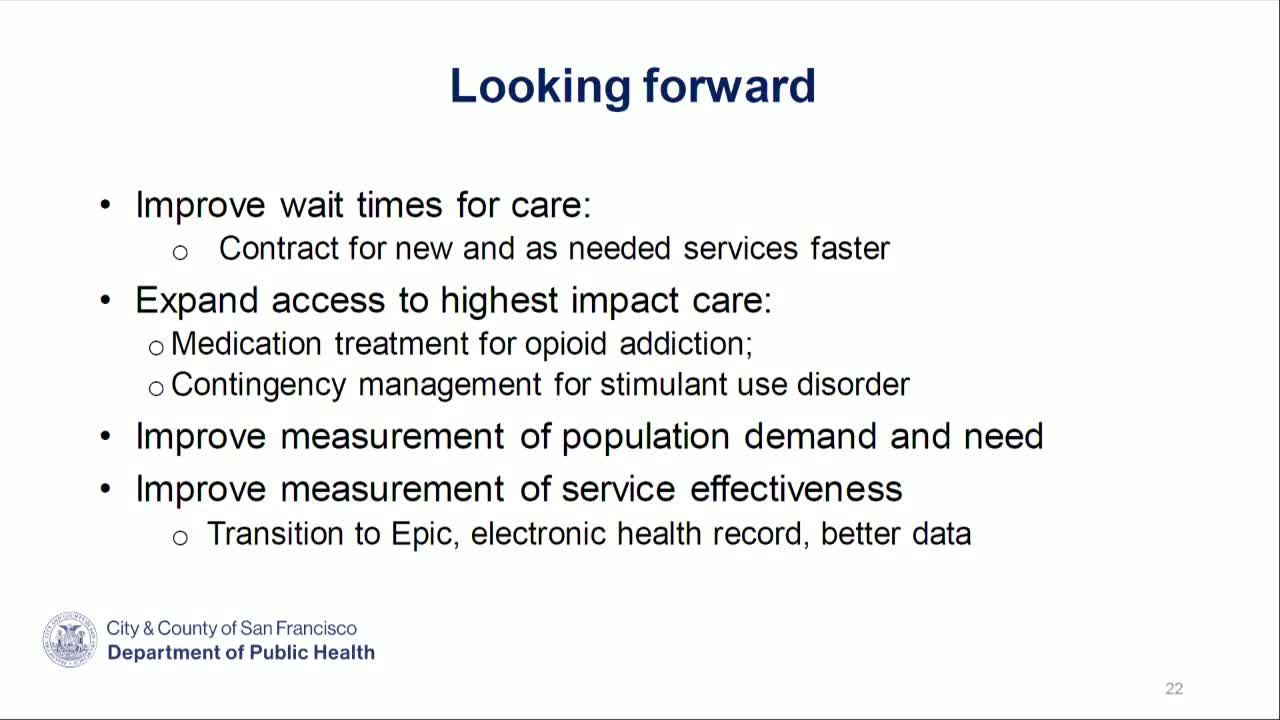 Looking forward

• Improve wait times for care:
  ○ Contract for new and as needed services faster
• Expand access to highest impact care:
  ○ Medication treatment for opioid addiction;
  ○ Contingency management for stimulant use disorder
• Improve measurement of population demand and need
• Improve measurement of service effectiveness
  ○ Transition to Epic, electronic health record, better data

City & County of San Francisco
Department of Public Health

22